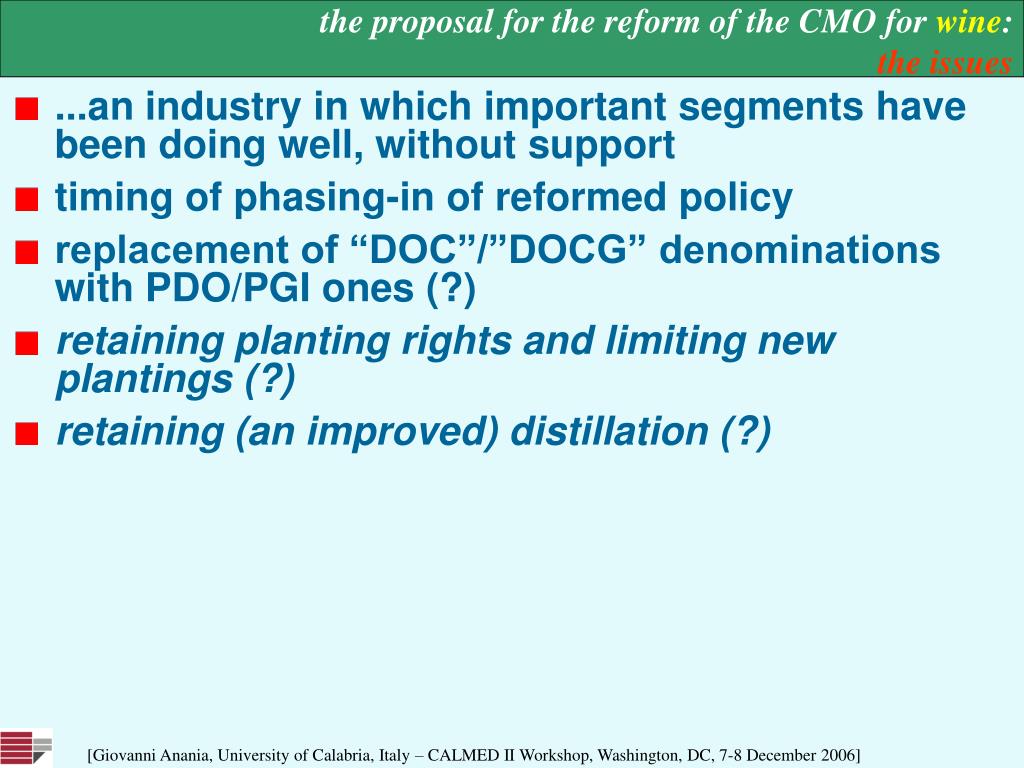 the proposal for the reform of the CMO for wine:
the issues

...an industry in which important segments have been doing well, without support

timing of phasing-in of reformed policy

replacement of “DOC”/”DOCG” denominations with PDO/PGI ones (?)

retaining planting rights and limiting new plantings (?)

retaining (an improved) distillation (?)

[Giovanni Anania, University of Calabria, Italy – CALMED II Workshop, Washington, DC, 7-8 December 2006]